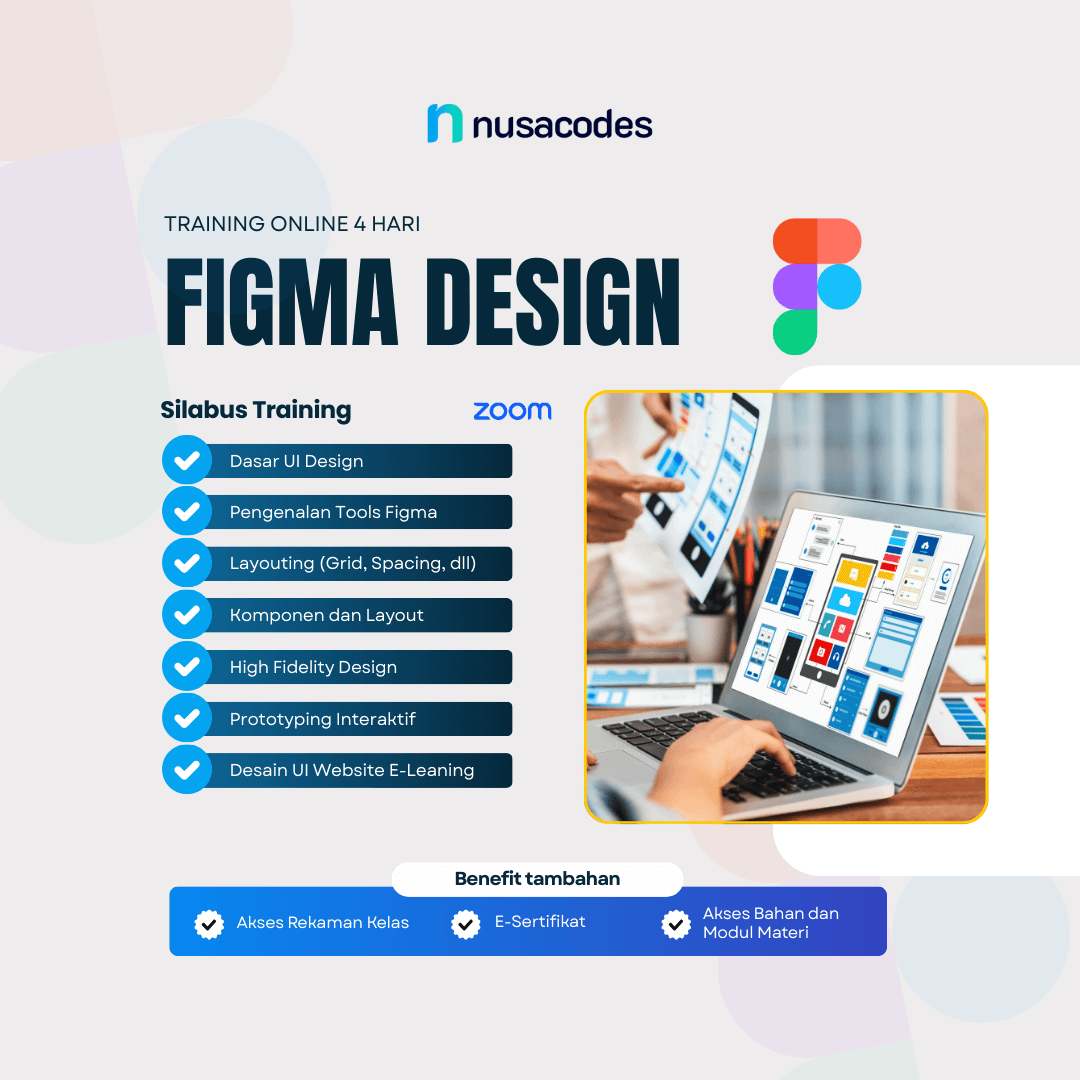 nusacodes

TRAINING ONLINE 4 HARI

FIGMA DESIGN

Silabus Training

zoom

Dasar UI Design

Pengenalan Tools Figma

Layouting (Grid, Spacing, dll)

Komponen dan Layout

High Fidelity Design

Prototyping Interaktif

Desain UI Website E-Leaning

Benefit tambahan

Akses Rekaman Kelas

E-Sertifikat

Akses Bahan dan Modul Materi